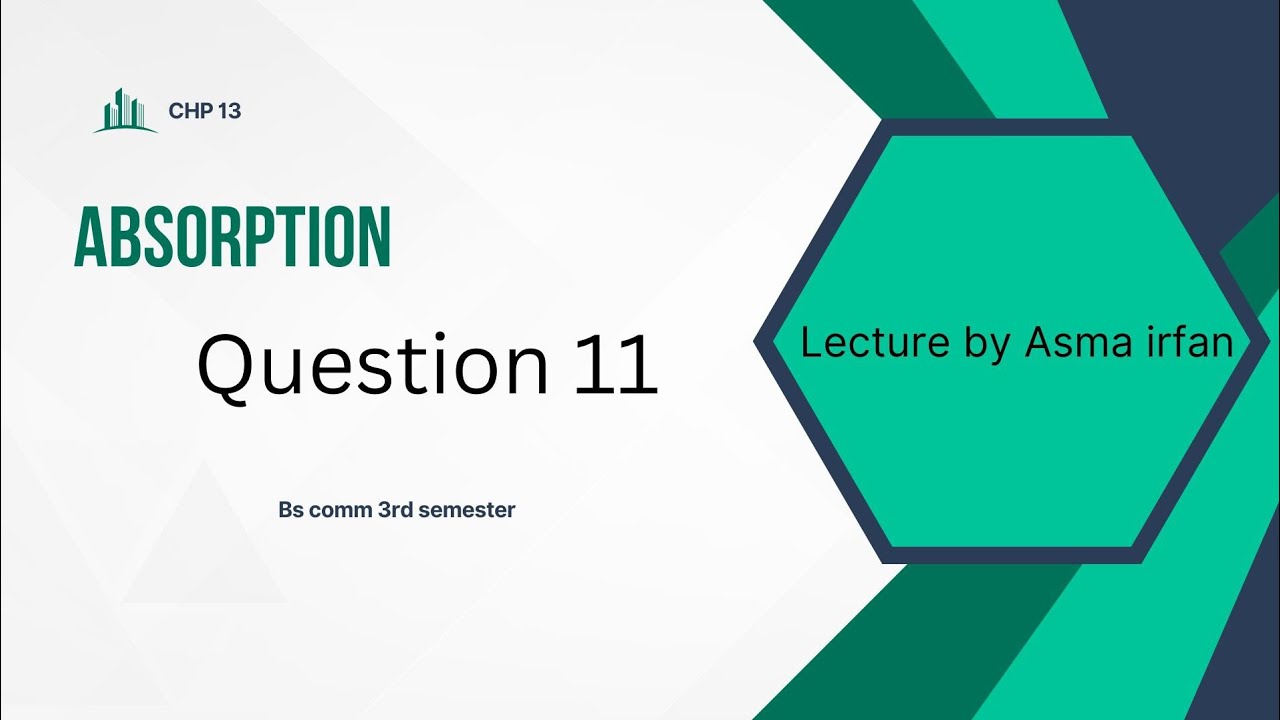 CHP 13

ABSORPTION

Question 11

Bs comm 3rd semester

Lecture by Asma irfan